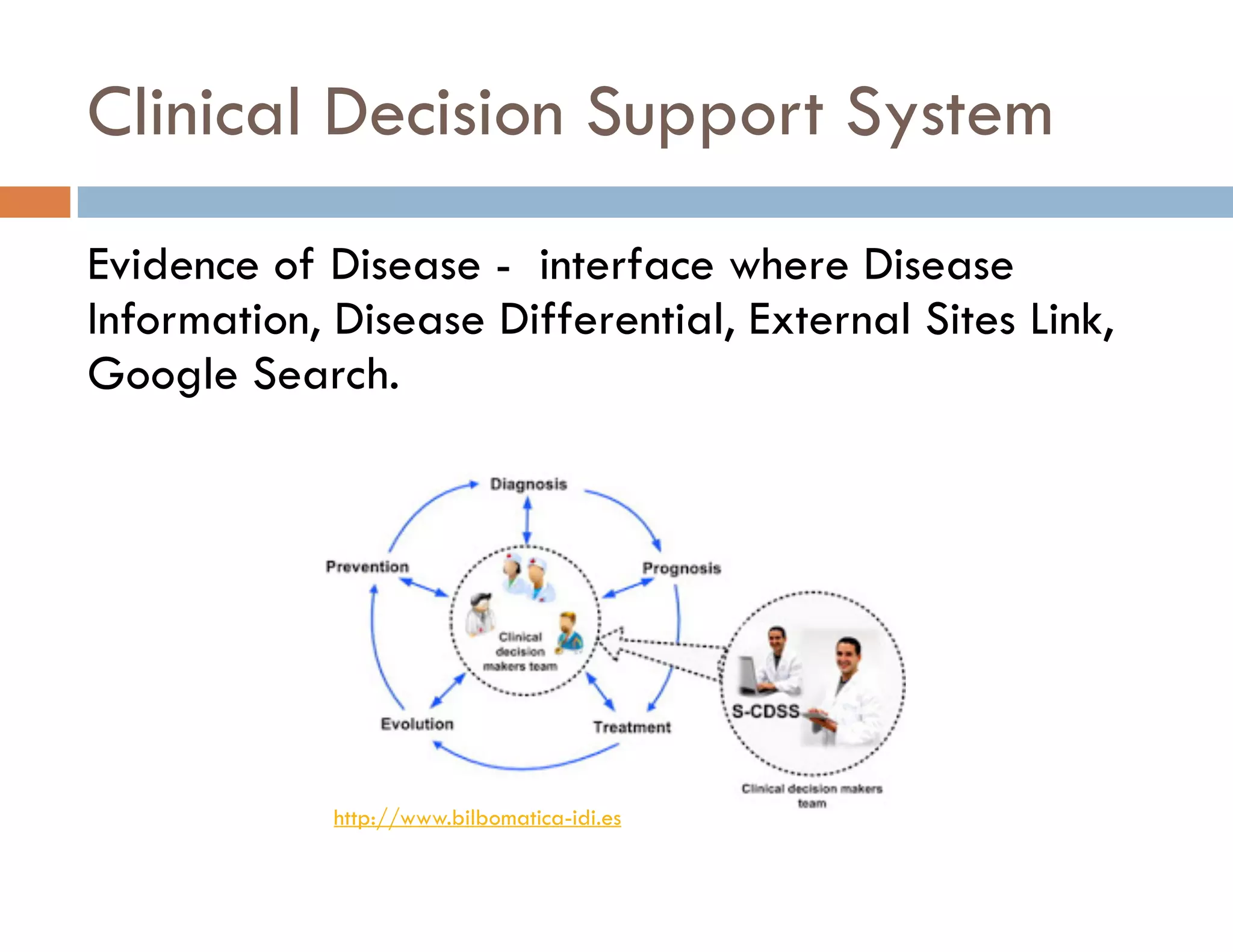 Clinical Decision Support System

Evidence of Disease - interface where Disease Information, Disease Differential, External Sites Link, Google Search.

Diagnosis

Prevention

Prognosis

Clinical decision makers team

Evolution

Treatment

S-CDSS

Clinical decision makers team

http://www.bilbomatica-idi.es